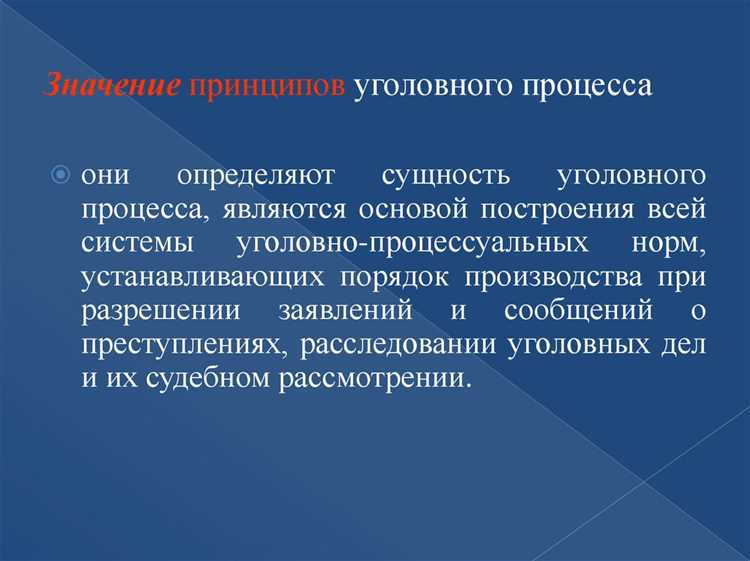 Значение принципов уголовного процесса

они определяют сущность уголовного процесса, являются основой построения всей системы уголовно-процессуальных норм, устанавливающих порядок производства при разрешении заявлений и сообщений о преступлениях, расследовании уголовных дел и их судебном рассмотрении.